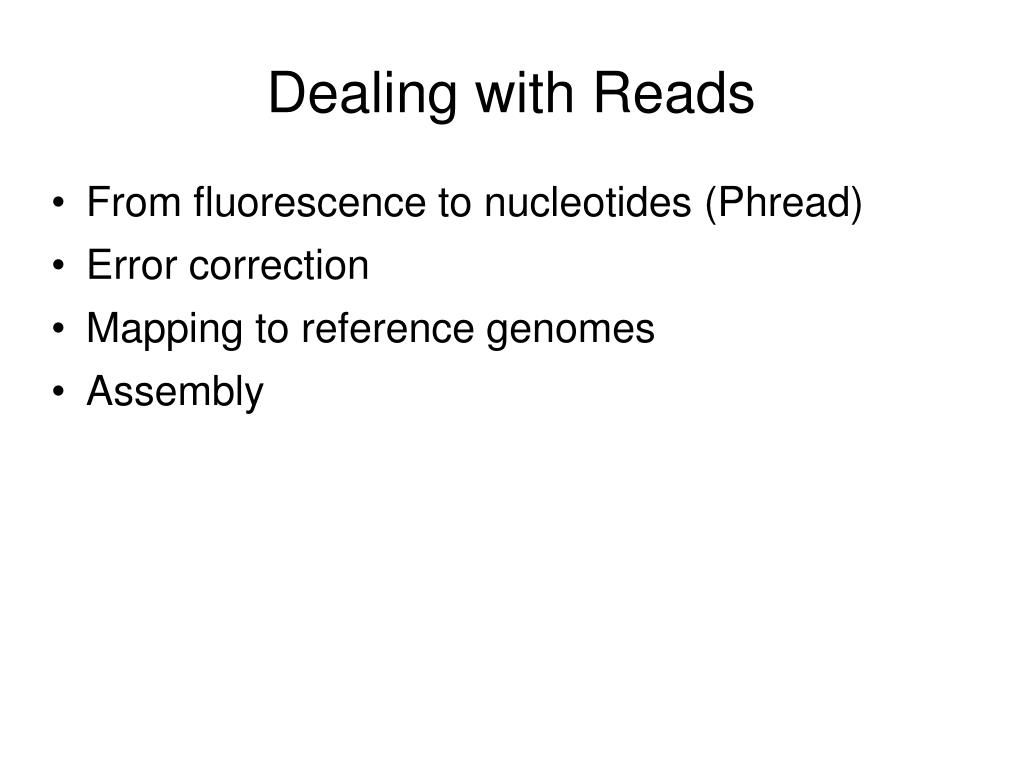 Dealing with Reads

• From fluorescence to nucleotides (Phread)
• Error correction
• Mapping to reference genomes
• Assembly